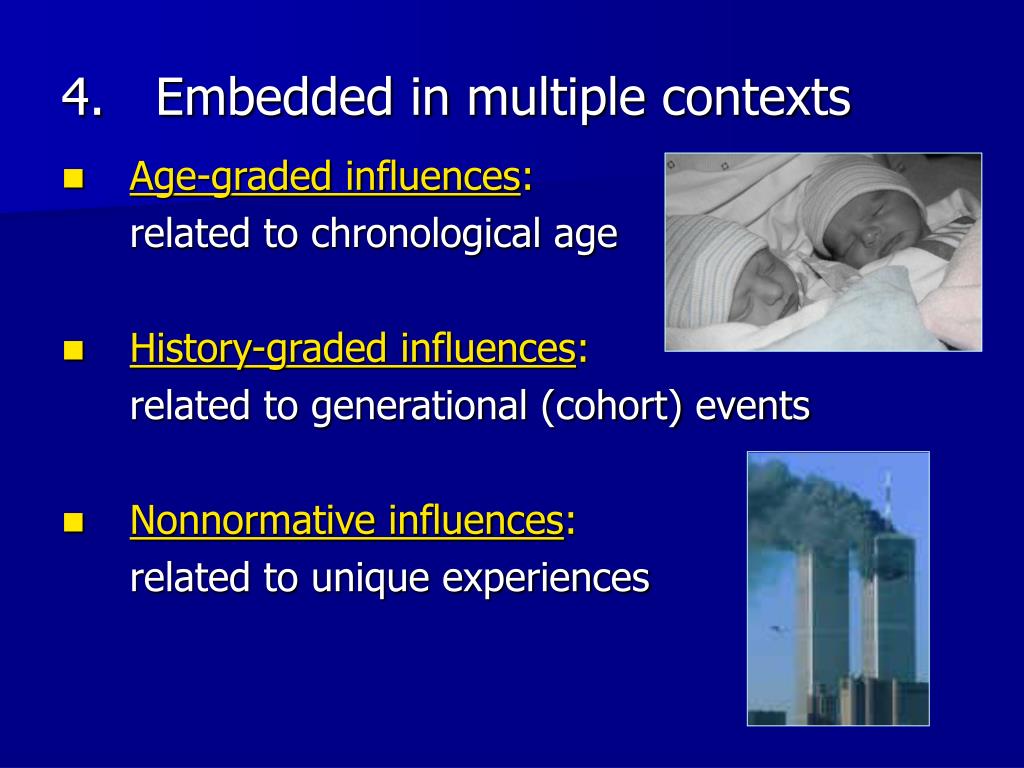 4. Embedded in multiple contexts

Age-graded influences:
related to chronological age

History-graded influences:
related to generational (cohort) events

Nonnormative influences:
related to unique experiences